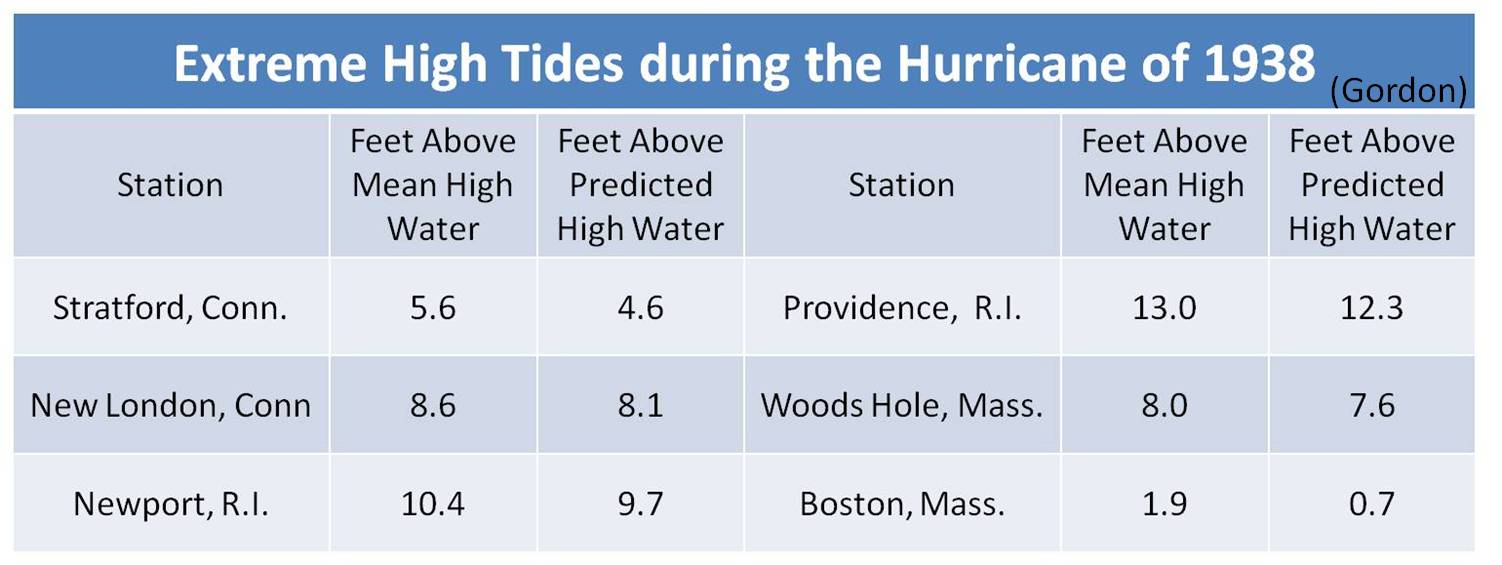 Extreme High Tides during the Hurricane of 1938

(Gordon)

| Station | Feet Above Mean High Water | Feet Above Predicted High Water | Station | Feet Above Mean High Water | Feet Above Predicted High Water |
|---|---|---|---|---|---|
| Stratford, Conn. | 5.6 | 4.6 | Providence, R.I. | 13.0 | 12.3 |
| New London, Conn | 8.6 | 8.1 | Woods Hole, Mass. | 8.0 | 7.6 |
| Newport, R.I. | 10.4 | 9.7 | Boston, Mass. | 1.9 | 0.7 |